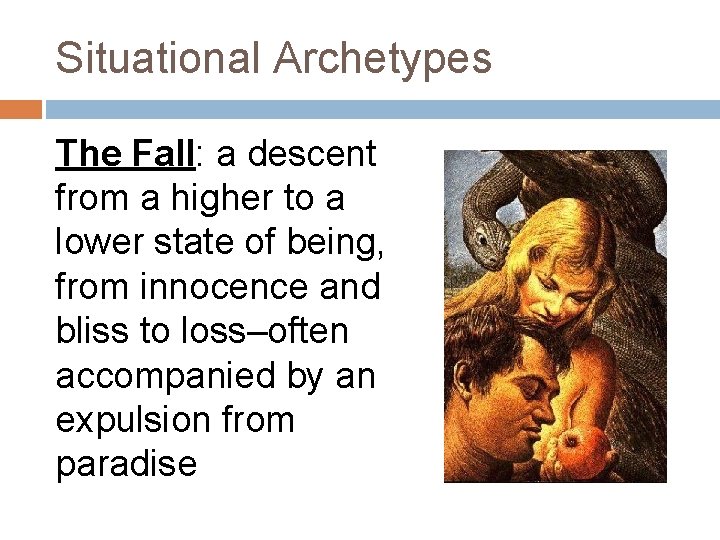 Situational Archetypes

The Fall: a descent from a higher to a lower state of being, from innocence and bliss to loss–often accompanied by an expulsion from paradise